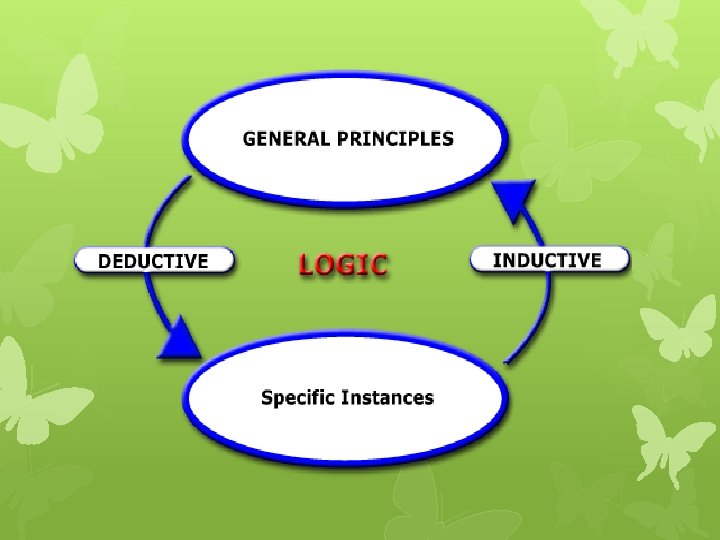 GENERAL PRINCIPLES

DEDUCTIVE

LOGIC

INDUCTIVE

Specific Instances